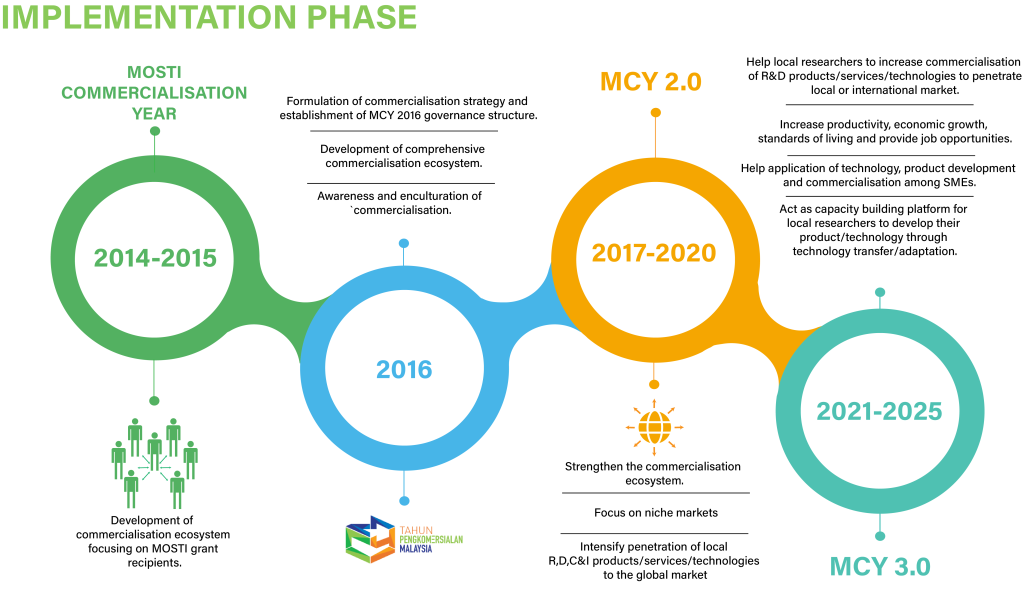 IMPLEMENTATION PHASE

MOSTI COMMERCIALISATION YEAR

2014-2015

Development of commercialisation ecosystem focusing on MOSTI grant recipients.

Formulation of commercialisation strategy and establishment of MCY 2016 governance structure.

Development of comprehensive commercialisation ecosystem.

Awareness and enculturation of `commercialisation.

2016

TAHUN PENGKOMERSIALAN MALAYSIA

MCY 2.0

2017-2020

Strengthen the commercialisation ecosystem.

Focus on niche markets

Intensify penetration of local R,D,C&I products/services/technologies to the global market

Help local researchers to increase commercialisation of R&D products/services/technologies to penetrate local or international market.

Increase productivity, economic growth, standards of living and provide job opportunities.

Help application of technology, product development and commercialisation among SMEs.

Act as capacity building platform for local researchers to develop their product/technology through technology transfer/adaptation.

2021-2025

MCY 3.0